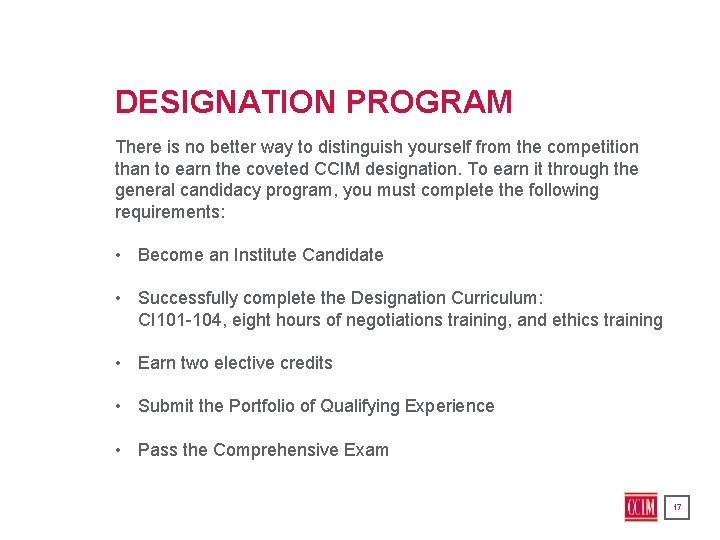 DESIGNATION PROGRAM

There is no better way to distinguish yourself from the competition than to earn the coveted CCIM designation. To earn it through the general candidacy program, you must complete the following requirements:

• Become an Institute Candidate

• Successfully complete the Designation Curriculum: CI101-104, eight hours of negotiations training, and ethics training

• Earn two elective credits

• Submit the Portfolio of Qualifying Experience

• Pass the Comprehensive Exam

CCIM

17